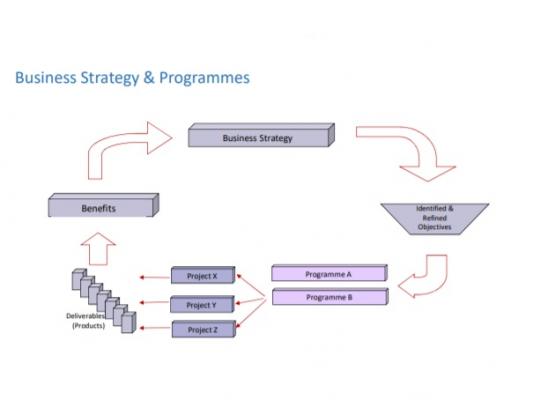 Business Strategy & Programmes

Business Strategy

Benefits

Identified & Refined Objectives

Programme A

Programme B

Project X

Project Y

Project Z

Deliverables (Products)